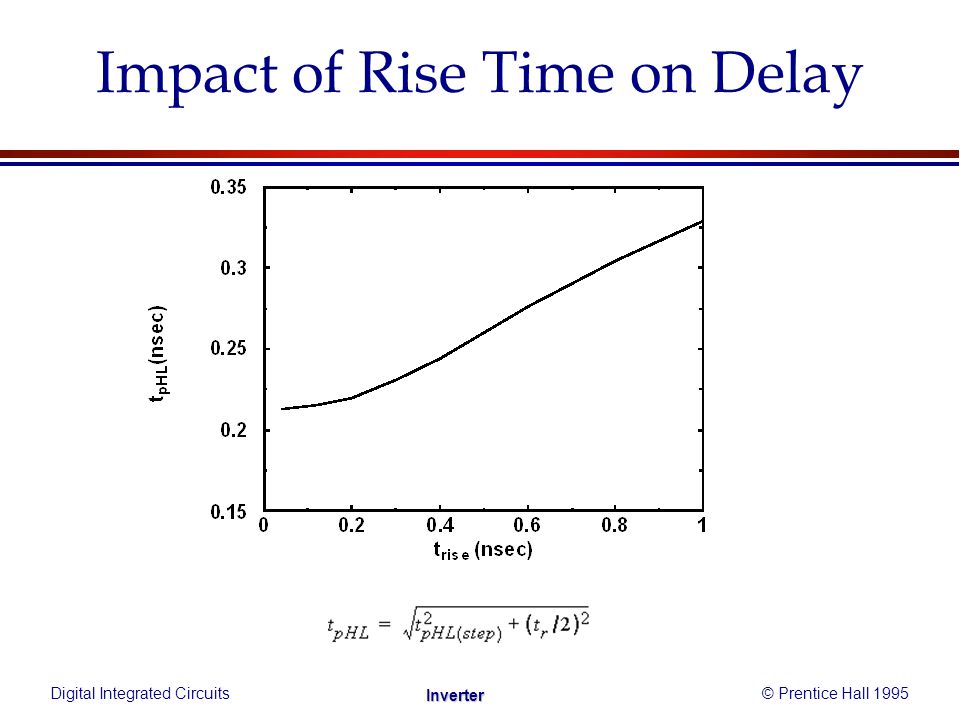 Impact of Rise Time on Delay

0.35
0.3
0.25
0.2
0.15

$t_{pHL}$(nsec)

0
0.2
0.4
0.6
0.8
1

$t_{rise}$ (nsec)

$t_{pHL} = \sqrt{t_{pHL(step)}^2 + (t_r/2)^2}$

Digital Integrated Circuits

Inverter

© Prentice Hall 1995